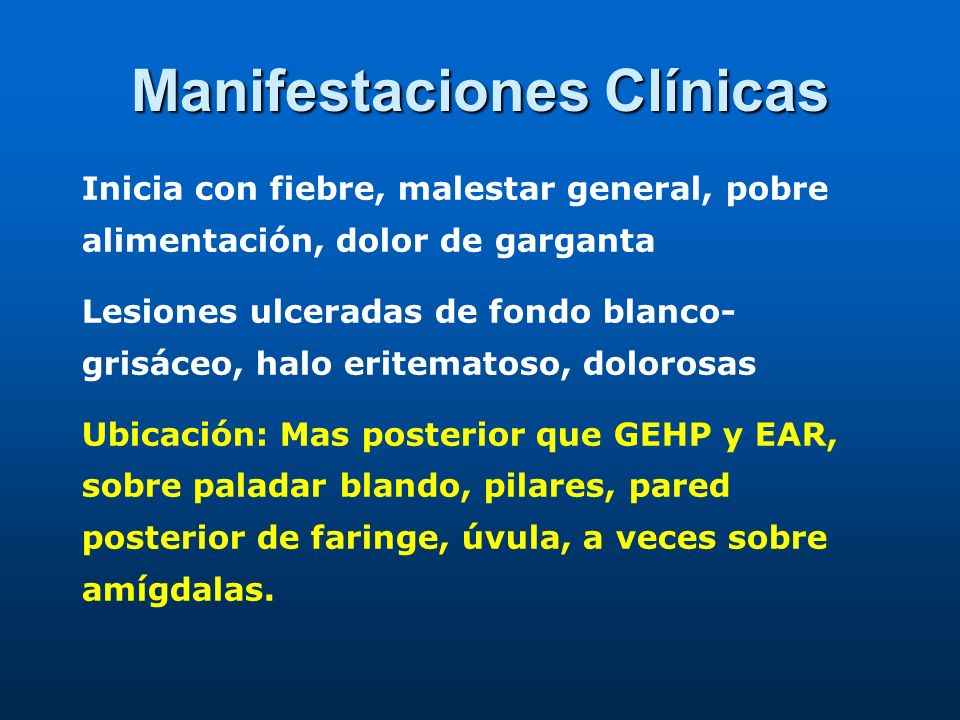 Manifestaciones Clínicas

Inicia con fiebre, malestar general, pobre alimentación, dolor de garganta

Lesiones ulceradas de fondo blanco-grisáceo, halo eritematoso, dolorosas

Ubicación: Mas posterior que GEHP y EAR, sobre paladar blando, pilares, pared posterior de faringe, úvula, a veces sobre amígdalas.